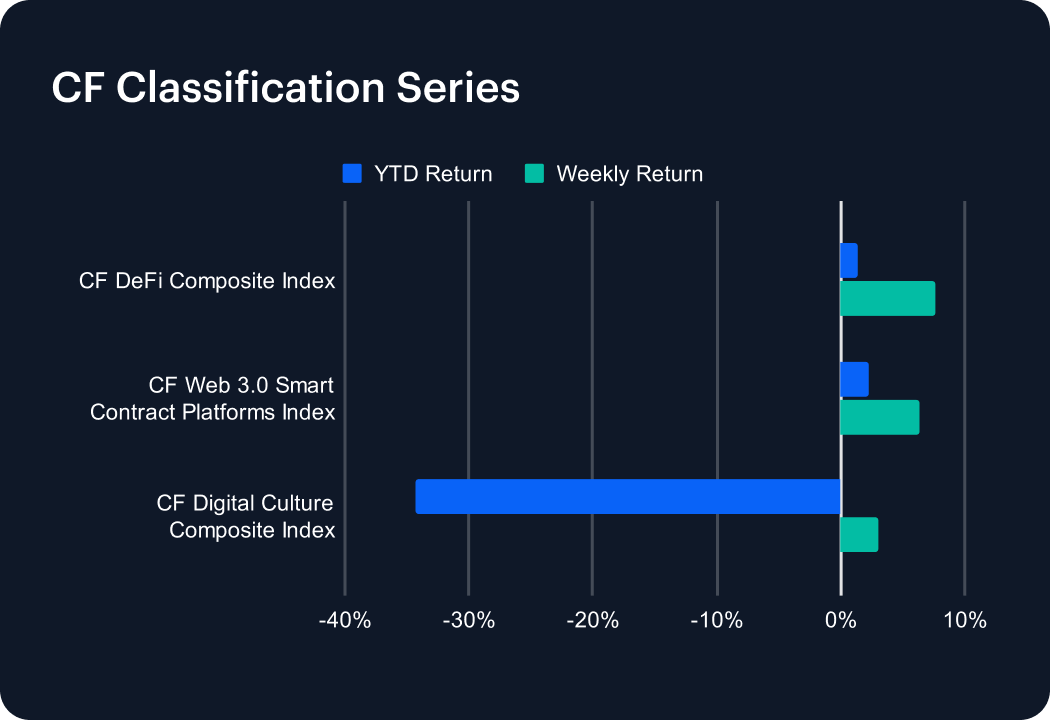 CF Classification Series

YTD Return
Weekly Return

CF DeFi Composite Index

CF Web 3.0 Smart Contract Platforms Index

CF Digital Culture Composite Index

-40%
-30%
-20%
-10%
0%
10%